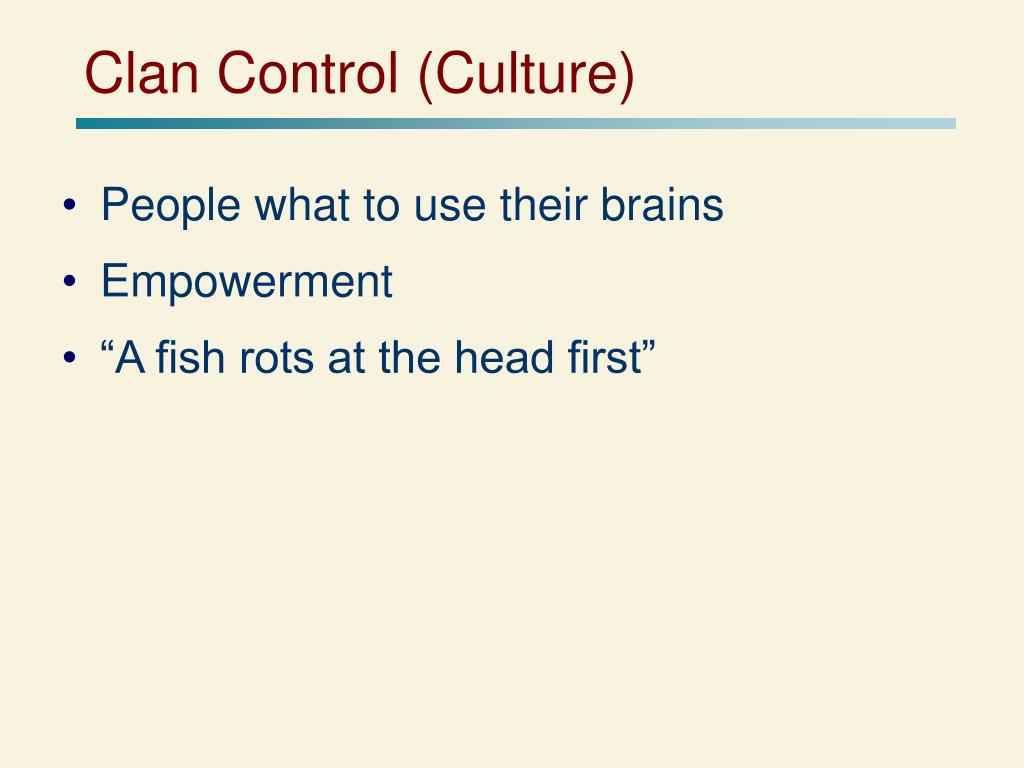 Clan Control (Culture)

• People what to use their brains
• Empowerment
• “A fish rots at the head first”